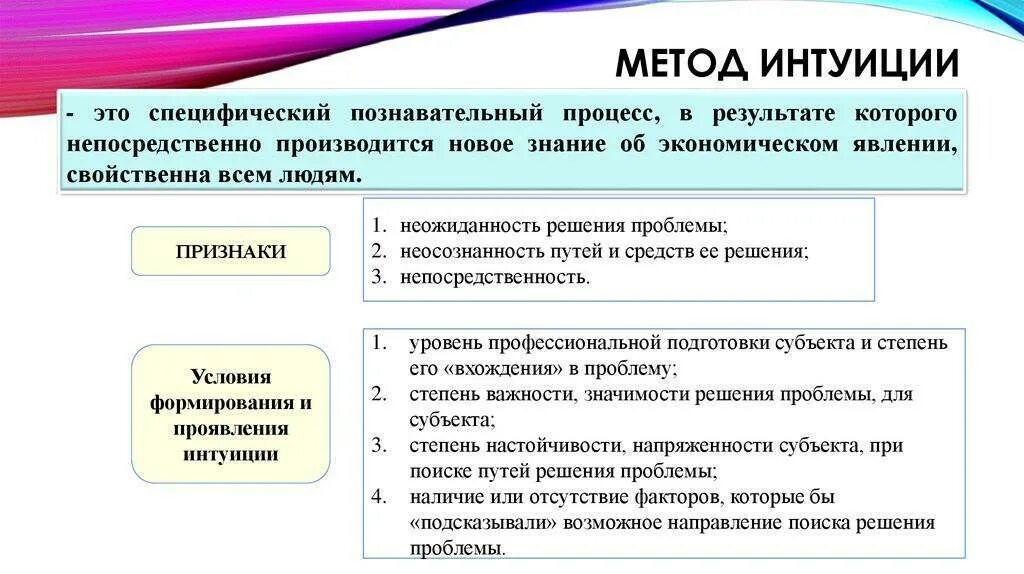 МЕТОД ИНТУИЦИИ

- это специфический познавательный процесс, в результате которого непосредственно производится новое знание об экономическом явлении, свойственна всем людям.

ПРИЗНАКИ

1. неожиданность решения проблемы;
2. неосознанность путей и средств ее решения;
3. непосредственность.

Условия формирования и проявления интуиции

1. уровень профессиональной подготовки субъекта и степень его «вхождения» в проблему;
2. степень важности, значимости решения проблемы, для субъекта;
3. степень настойчивости, напряженности субъекта, при поиске путей решения проблемы;
4. наличие или отсутствие факторов, которые бы «подсказывали» возможное направление поиска решения проблемы.